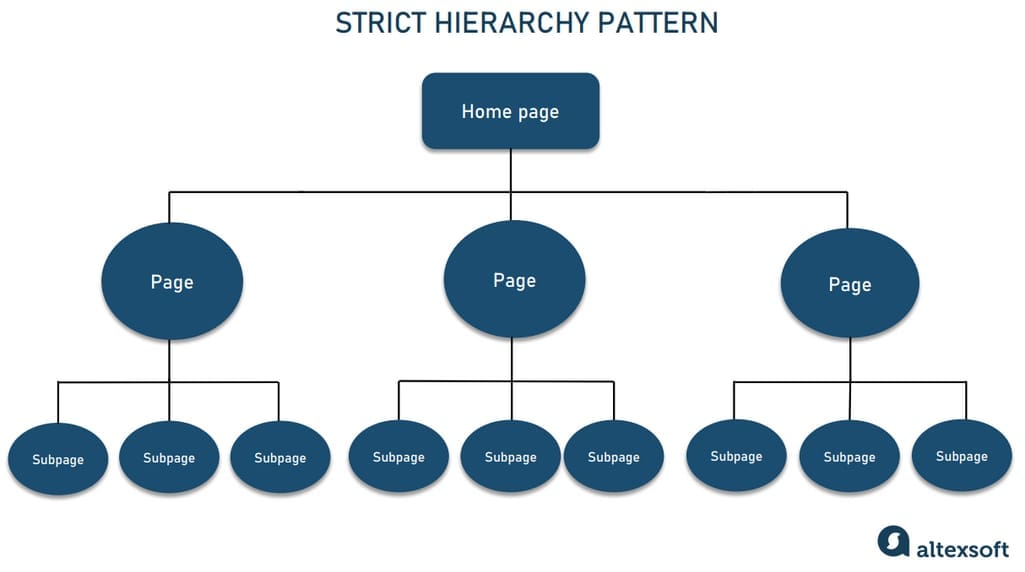 STRICT HIERARCHY PATTERN

Home page

Page

Page

Page

Subpage

Subpage

Subpage

Subpage

Subpage

Subpage

Subpage

Subpage

Subpage

altexsoft